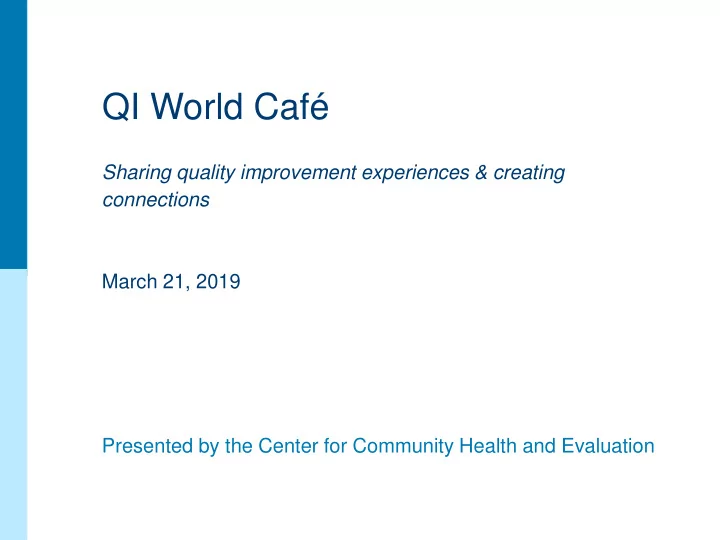 QI World Café

Sharing quality improvement experiences & creating connections

March 21, 2019

Presented by the Center for Community Health and Evaluation